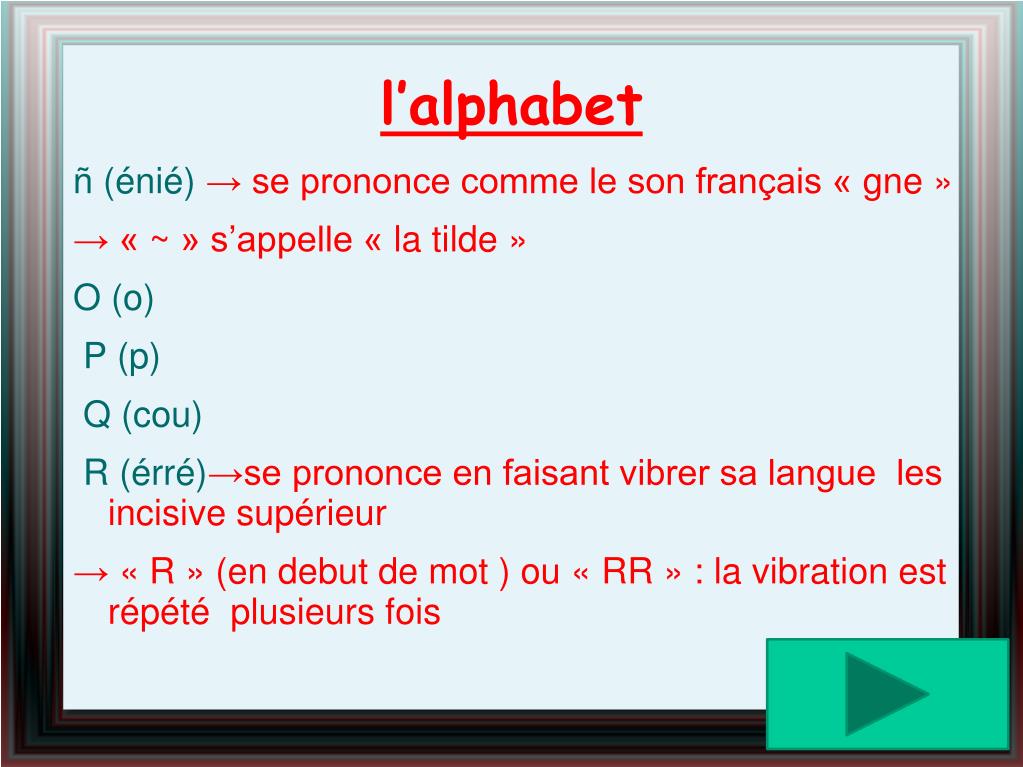 l’alphabet

ñ (énié) → se prononce comme le son français « gne »

→ « ~ » s’appelle « la tilde »

O (o)

P (p)

Q (cou)

R (érré)→se prononce en faisant vibrer sa langue  les incisive supérieur

→ « R » (en debut de mot ) ou « RR » : la vibration est répété  plusieurs fois